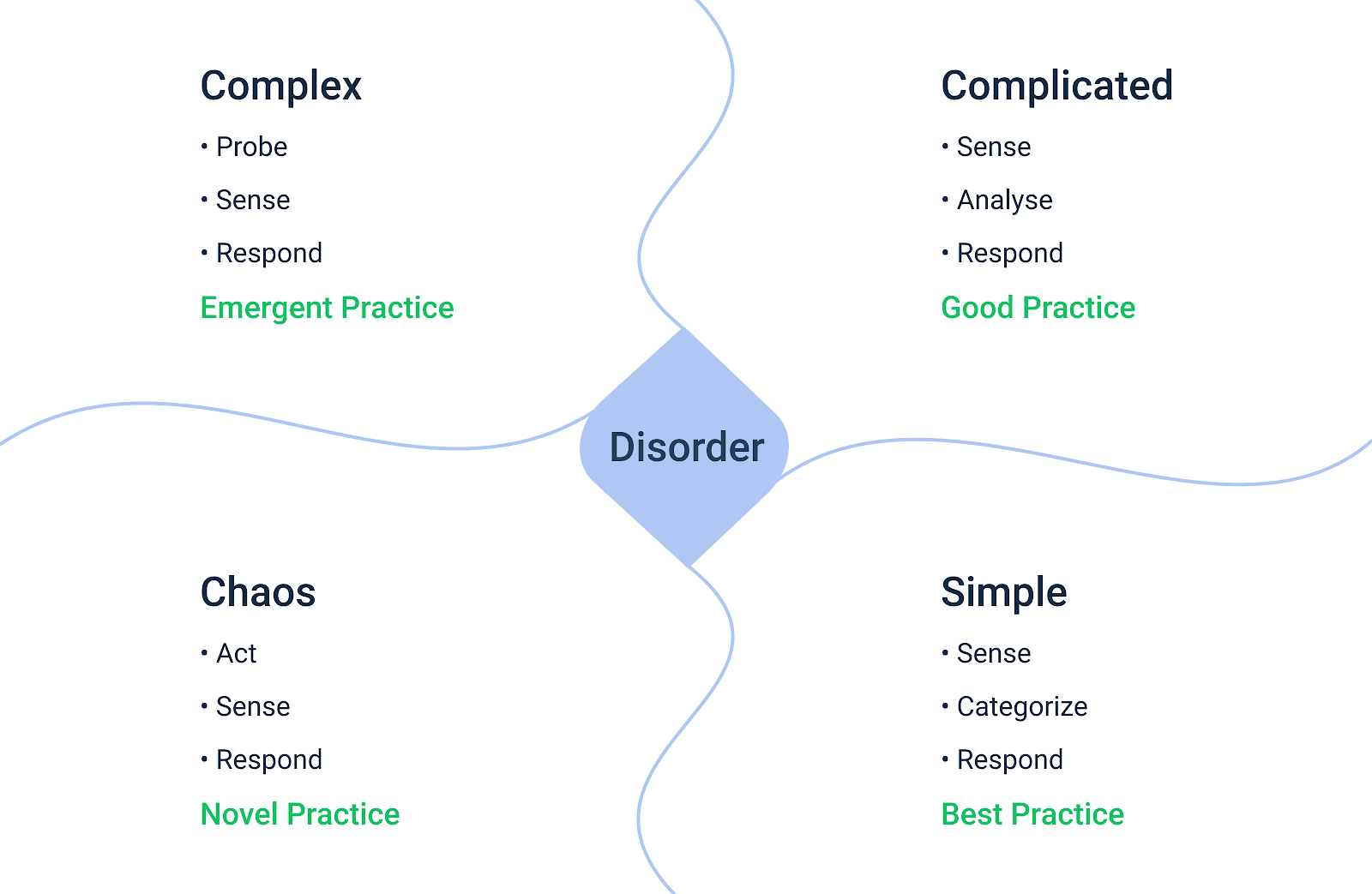 Complex
• Probe
• Sense
• Respond
Emergent Practice

Complicated
• Sense
• Analyse
• Respond
Good Practice

Disorder

Chaos
• Act
• Sense
• Respond
Novel Practice

Simple
• Sense
• Categorize
• Respond
Best Practice